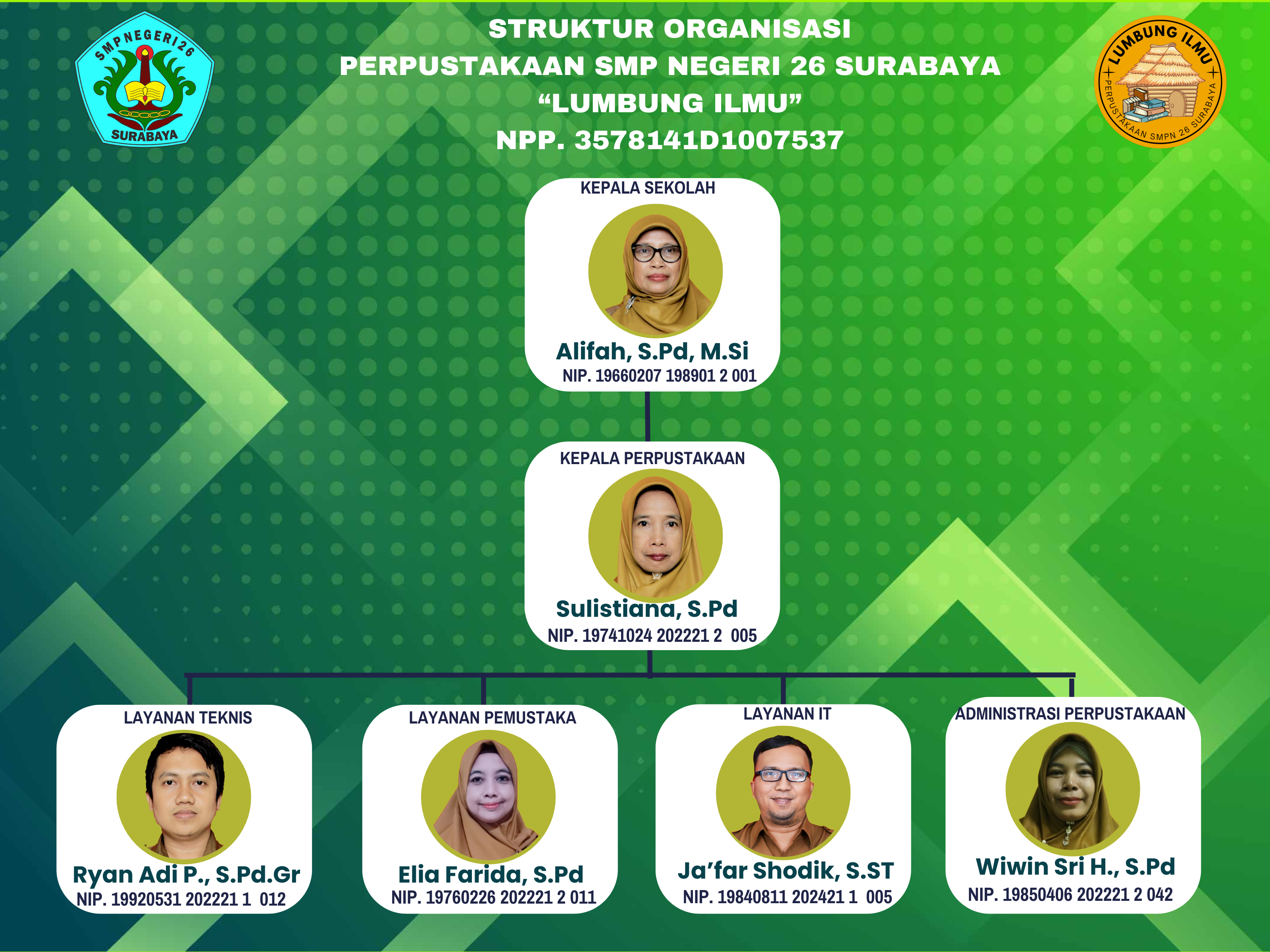 SMP NEGERI 26
SURABAYA

STRUKTUR ORGANISASI
PERPUSTAKAAN SMP NEGERI 26 SURABAYA
“LUMBUNG ILMU”
NPP. 3578141D1007537

LUMBUNG ILMU
PERPUSTAKAAN SMPN 26 SURABAYA

KEPALA SEKOLAH
Alifah, S.Pd, M.Si
NIP. 19660207 198901 2 001

KEPALA PERPUSTAKAAN
Sulistiana, S.Pd
NIP. 19741024 202221 2 005

LAYANAN TEKNIS
Ryan Adi P., S.Pd.Gr
NIP. 19920531 202221 1 012

LAYANAN PEMUSTAKA
Elia Farida, S.Pd
NIP. 19760226 202221 2 011

LAYANAN IT
Ja’far Shodik, S.ST
NIP. 19840811 202421 1 005

ADMINISTRASI PERPUSTAKAAN
Wiwin Sri H., S.Pd
NIP. 19850406 202221 2 042